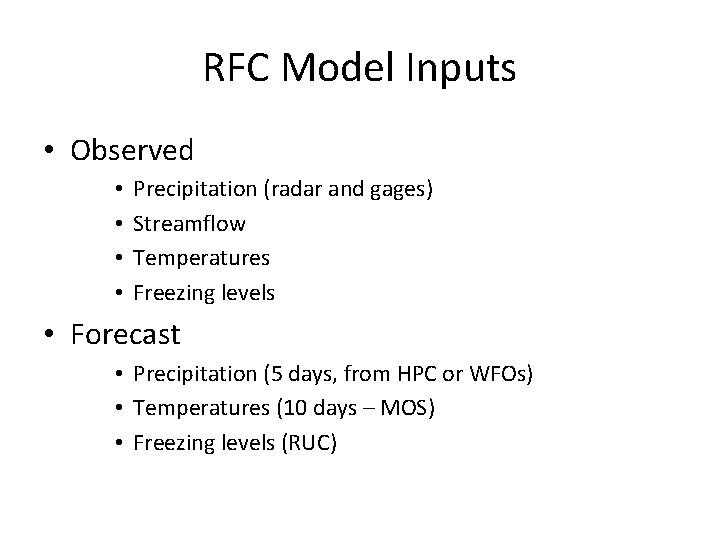 RFC Model Inputs

• Observed
  • Precipitation (radar and gages)
  • Streamflow
  • Temperatures
  • Freezing levels
• Forecast
  • Precipitation (5 days, from HPC or WFOs)
  • Temperatures (10 days – MOS)
  • Freezing levels (RUC)